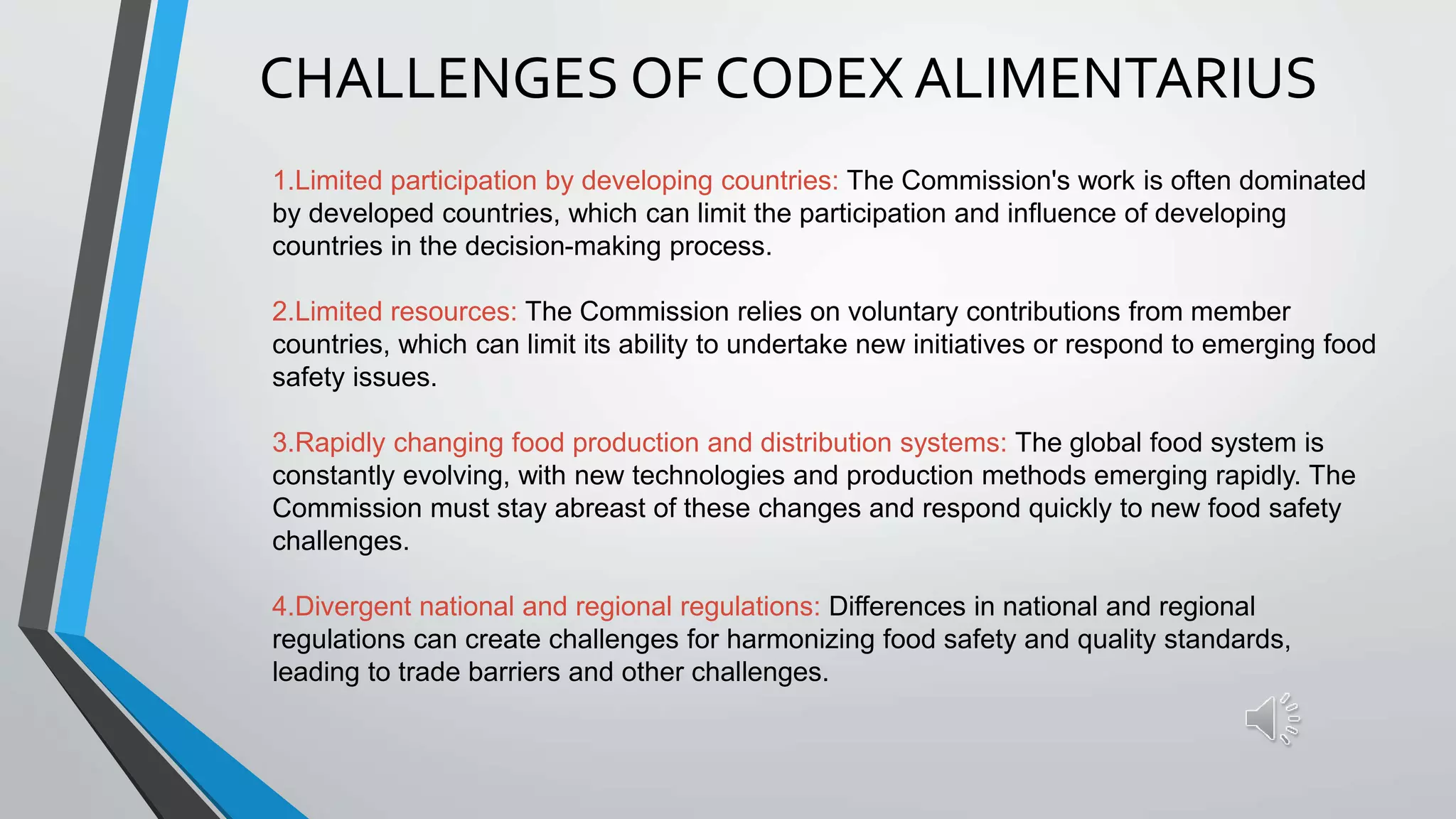 CHALLENGES OF CODEX ALIMENTARIUS

1.Limited participation by developing countries: The Commission's work is often dominated by developed countries, which can limit the participation and influence of developing countries in the decision-making process.

2.Limited resources: The Commission relies on voluntary contributions from member countries, which can limit its ability to undertake new initiatives or respond to emerging food safety issues.

3.Rapidly changing food production and distribution systems: The global food system is constantly evolving, with new technologies and production methods emerging rapidly. The Commission must stay abreast of these changes and respond quickly to new food safety challenges.

4.Divergent national and regional regulations: Differences in national and regional regulations can create challenges for harmonizing food safety and quality standards, leading to trade barriers and other challenges.